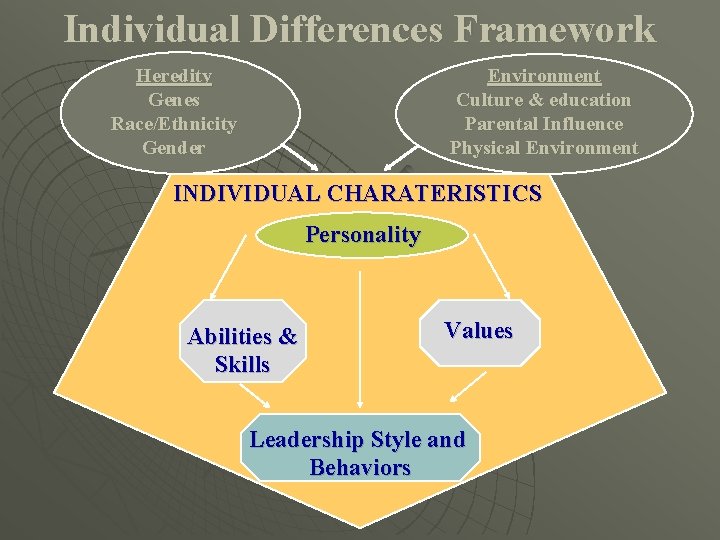 Individual Differences Framework

Heredity
Genes
Race/Ethnicity
Gender

Environment
Culture & education
Parental Influence
Physical Environment

INDIVIDUAL CHARATERISTICS

Personality

Abilities & Skills

Values

Leadership Style and Behaviors